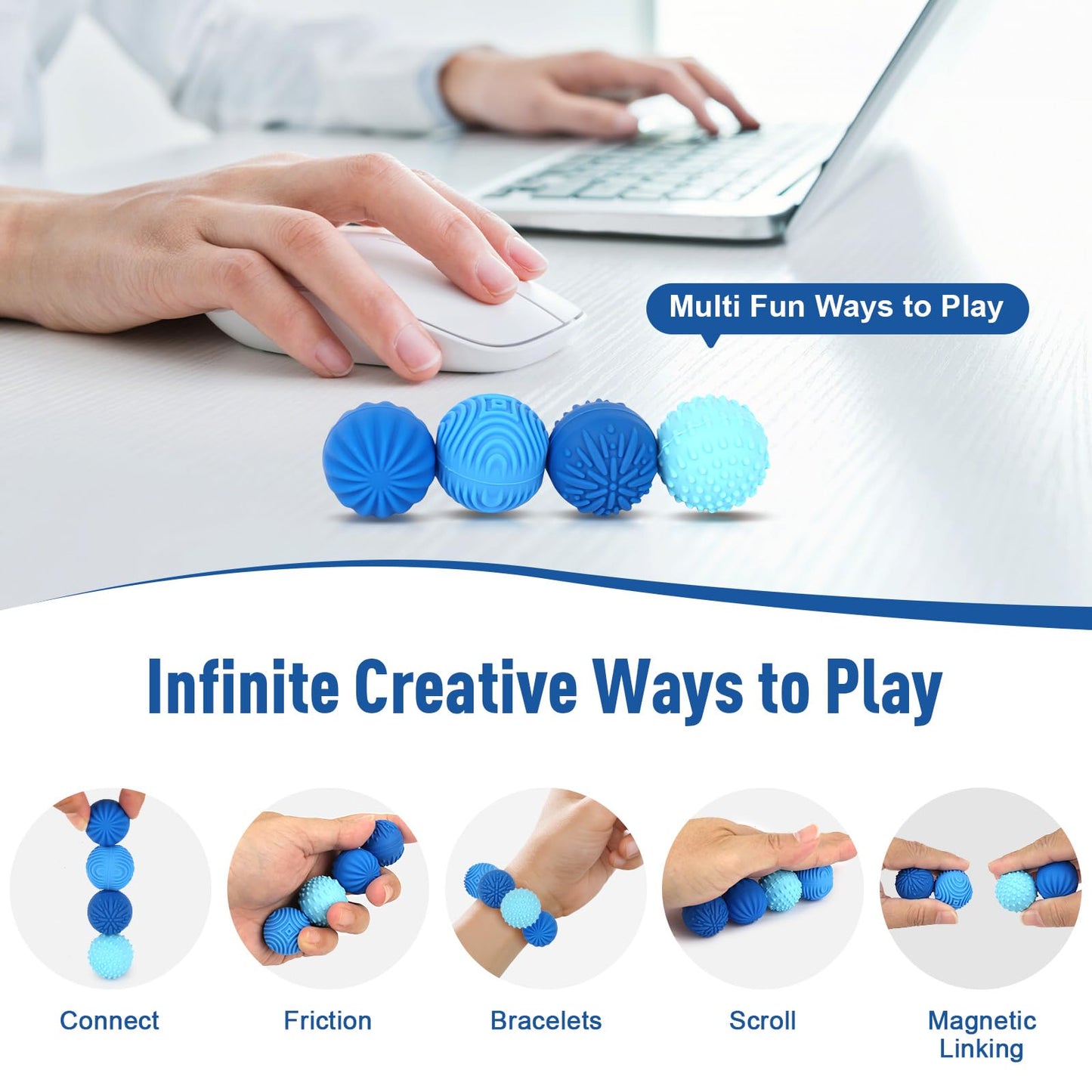 Multi Fun Ways to Play

Infinite Creative Ways to Play

Connect

Friction

Bracelets

Scroll

Magnetic Linking